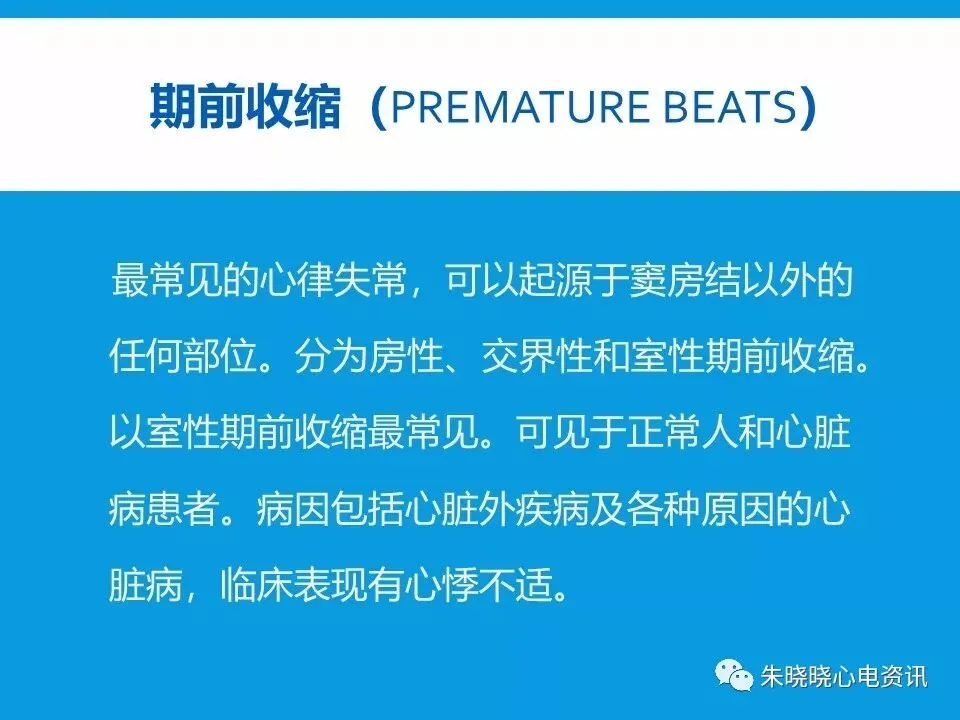 期前收缩（PREMATURE BEATS）

最常见的心律失常，可以起源于窦房结以外的任何部位。分为房性、交界性和室性期前收缩。以室性期前收缩最常见。可见于正常人和心脏病患者。病因包括心脏外疾病及各种原因的心脏病，临床表现有心悸不适。

朱晓晓心电资讯